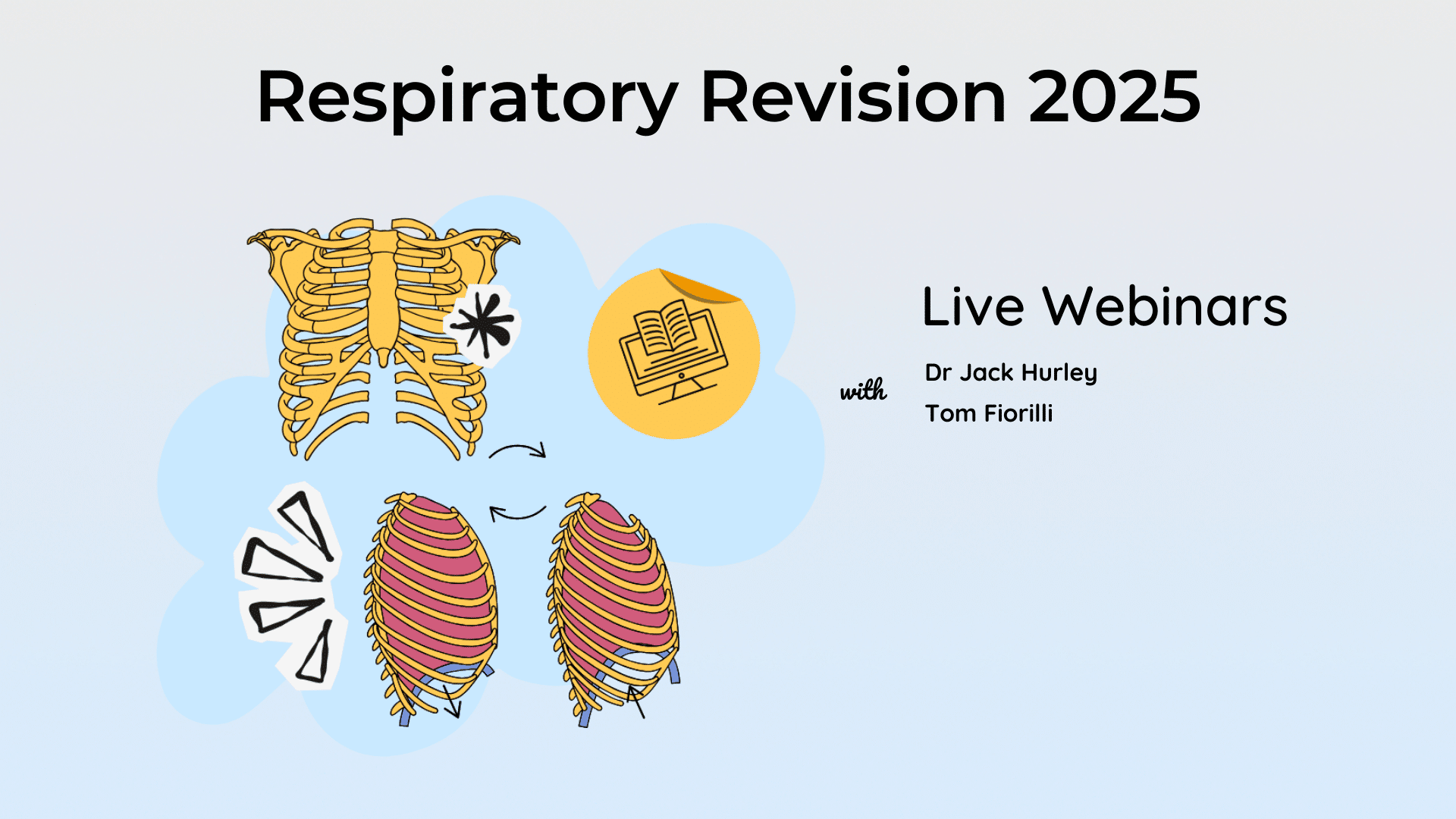 Respiratory Revision 2025

Live Webinars

with

Dr Jack Hurley

Tom Fiorilli